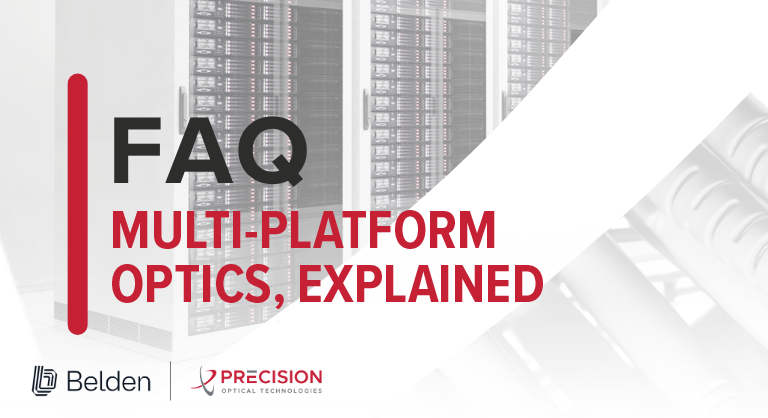 FAQ

MULTI-PLATFORM OPTICS, EXPLAINED

Belden

PRECISION
OPTICAL TECHNOLOGIES